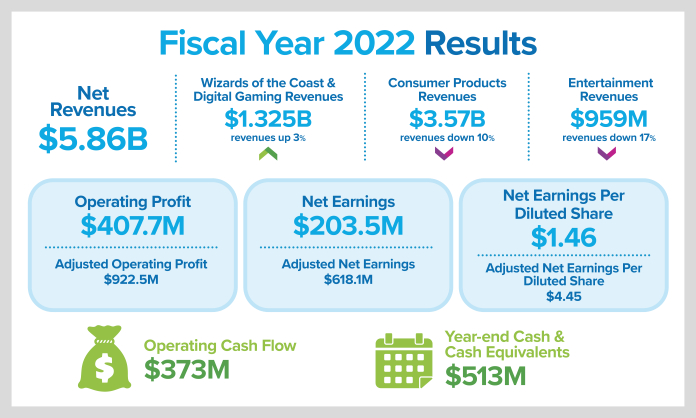 Fiscal Year 2022 Results

Net Revenues
$5.86B

Wizards of the Coast & Digital Gaming Revenues
$1.325B
revenues up 3%

Consumer Products Revenues
$3.57B
revenues down 10%

Entertainment Revenues
$959M
revenues down 17%

Operating Profit
$407.7M
Adjusted Operating Profit
$922.5M

Net Earnings
$203.5M
Adjusted Net Earnings
$618.1M

Net Earnings Per Diluted Share
$1.46
Adjusted Net Earnings Per Diluted Share
$4.45

$

Operating Cash Flow
$373M

Year-end Cash & Cash Equivalents
$513M